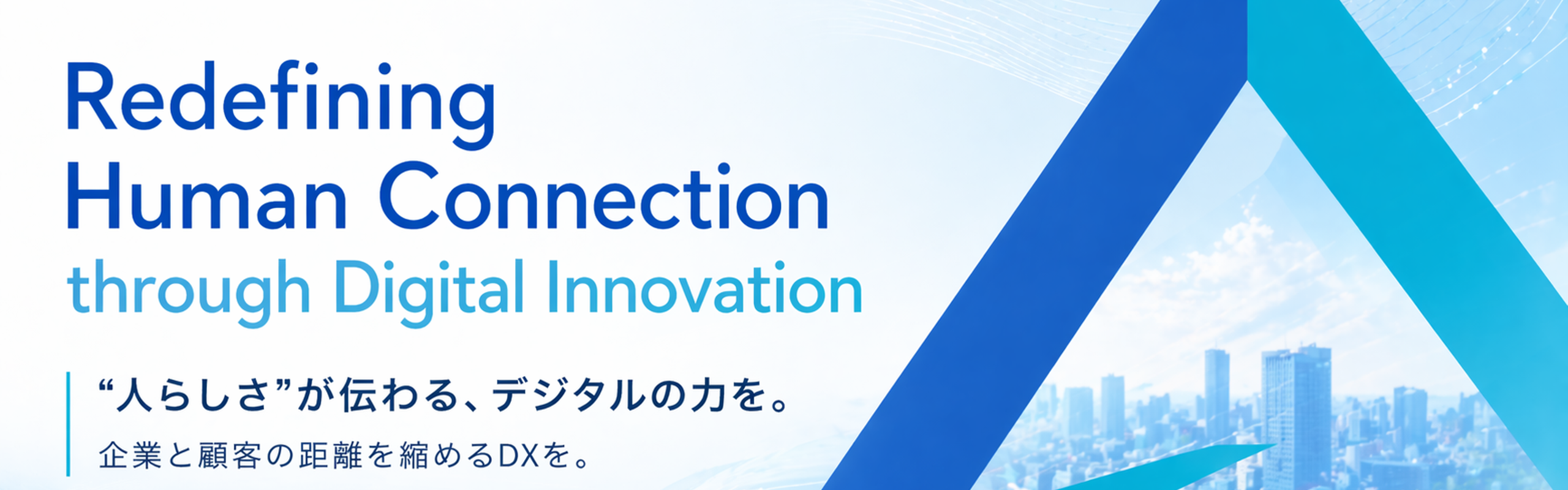 Redefining
Human Connection
through Digital Innovation

“人らしさ”が伝わる、デジタルの力を。
企業と顧客の距離を縮めるDXを。